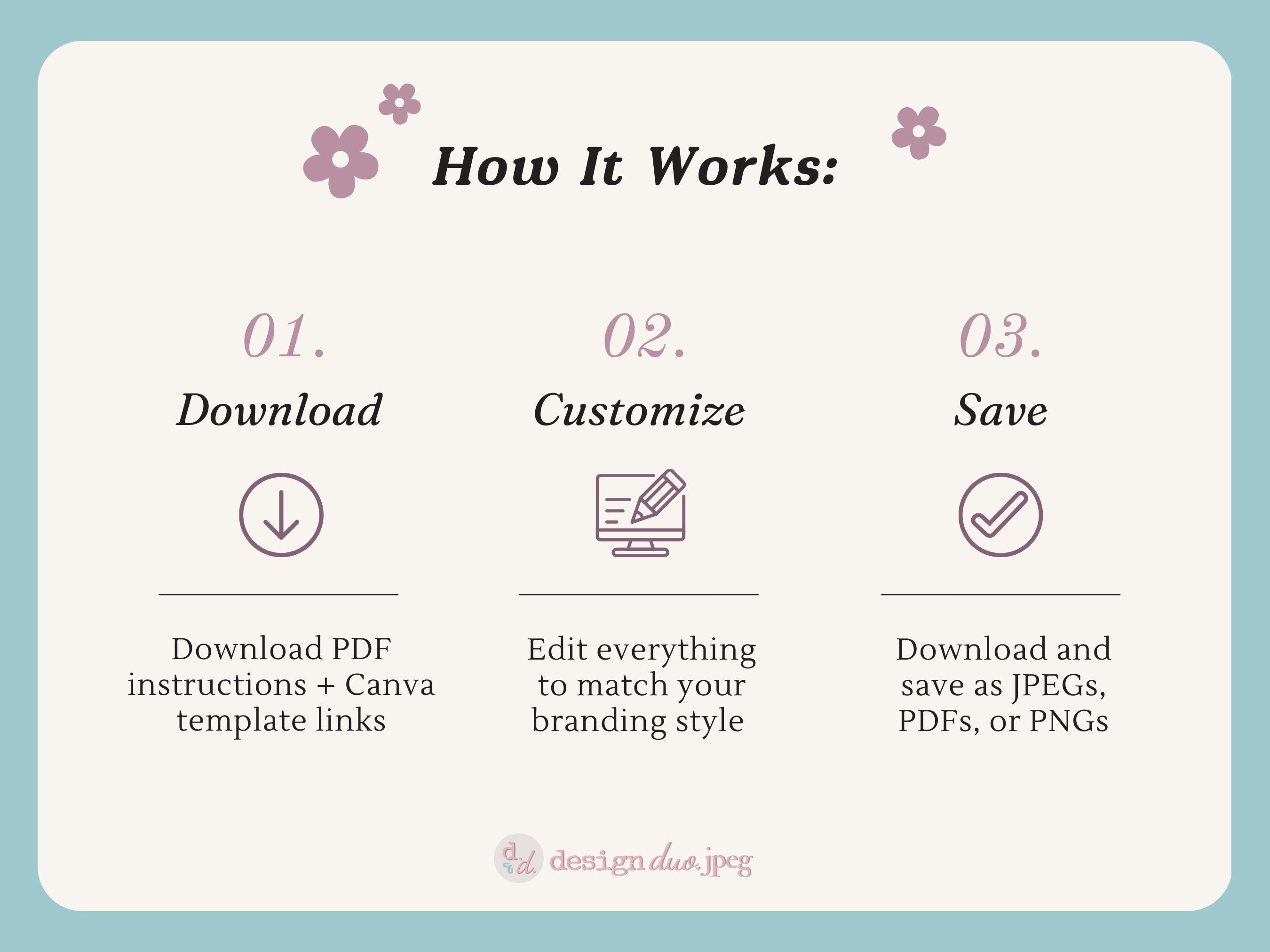 How It Works:

01.

Download

Download PDF instructions + Canva template links

02.

Customize

Edit everything to match your branding style

03.

Save

Download and save as JPEGs, PDFs, or PNGs

d.d. design duo.jpeg